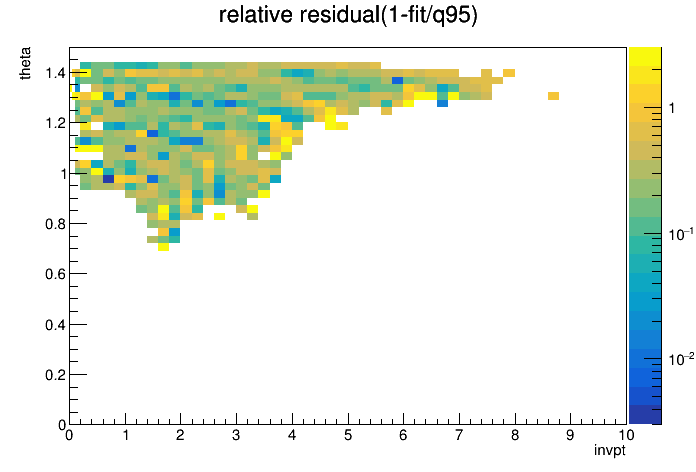 relative residual(1-fit/q95)

theta

1.4
1.2
1
0.8
0.6
0.4
0.2
0

0 1 2 3 4 5 6 7 8 9 10

invpt

1
$10^{-1}$
$10^{-2}$